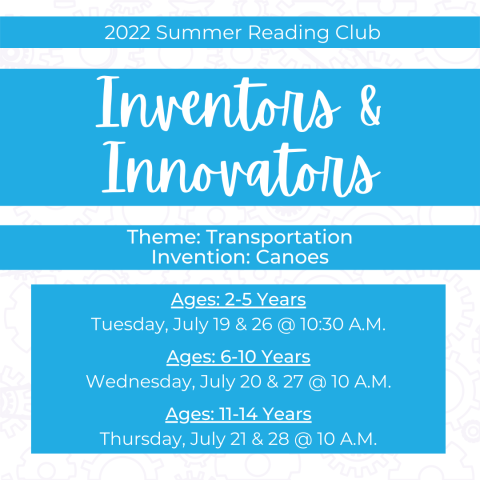 2022 Summer Reading Club

Inventors & Innovators

Theme: Transportation
Invention: Canoes

Ages: 2-5 Years
Tuesday, July 19 & 26 @ 10:30 A.M.

Ages: 6-10 Years
Wednesday, July 20 & 27 @ 10 A.M.

Ages: 11-14 Years
Thursday, July 21 & 28 @ 10 A.M.